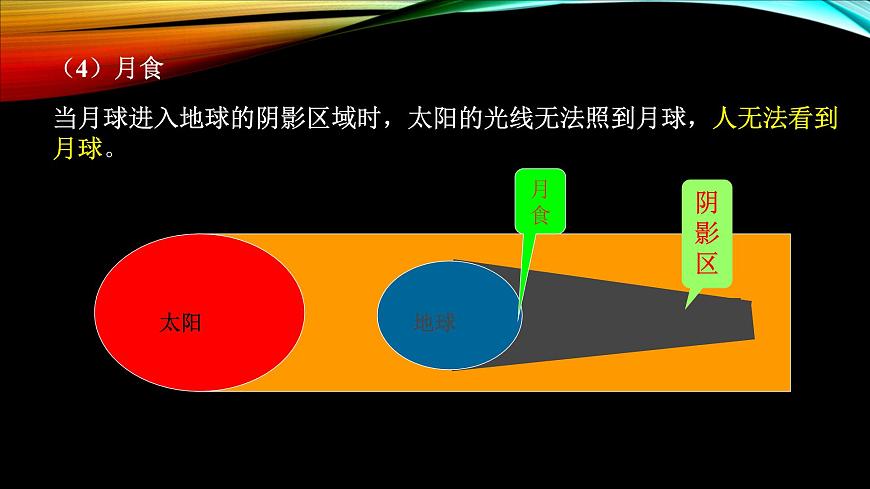 （4）月食

当月球进入地球的阴影区域时，太阳的光线无法照到月球，人无法看到月球。

月食

阴影区

太阳

地球